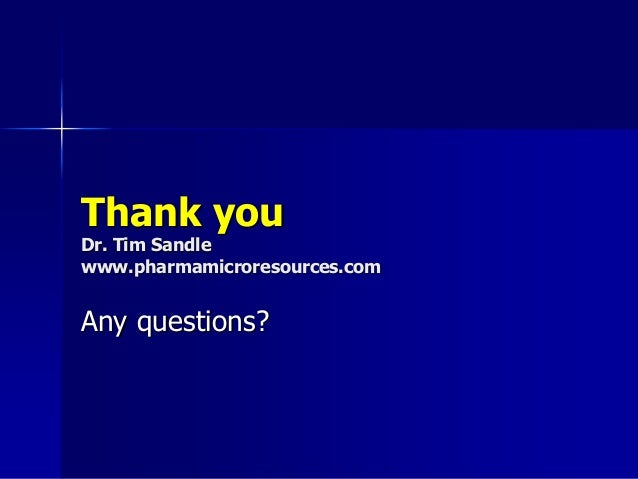 Thank you
Dr. Tim Sandle
www.pharmamicroresources.com

Any questions?